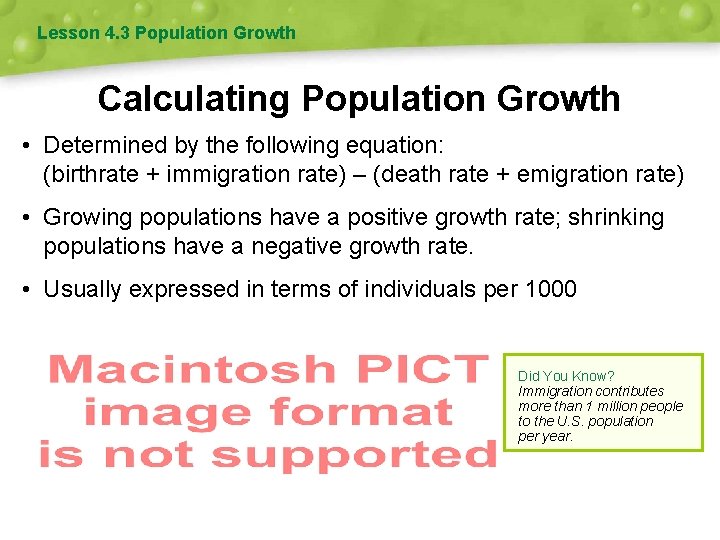 Lesson 4.3 Population Growth

Calculating Population Growth

• Determined by the following equation: (birthrate + immigration rate) – (death rate + emigration rate)

• Growing populations have a positive growth rate; shrinking populations have a negative growth rate.

• Usually expressed in terms of individuals per 1000

Macintosh PICT image format is not supported

Did You Know?
Immigration contributes more than 1 million people to the U.S. population per year.